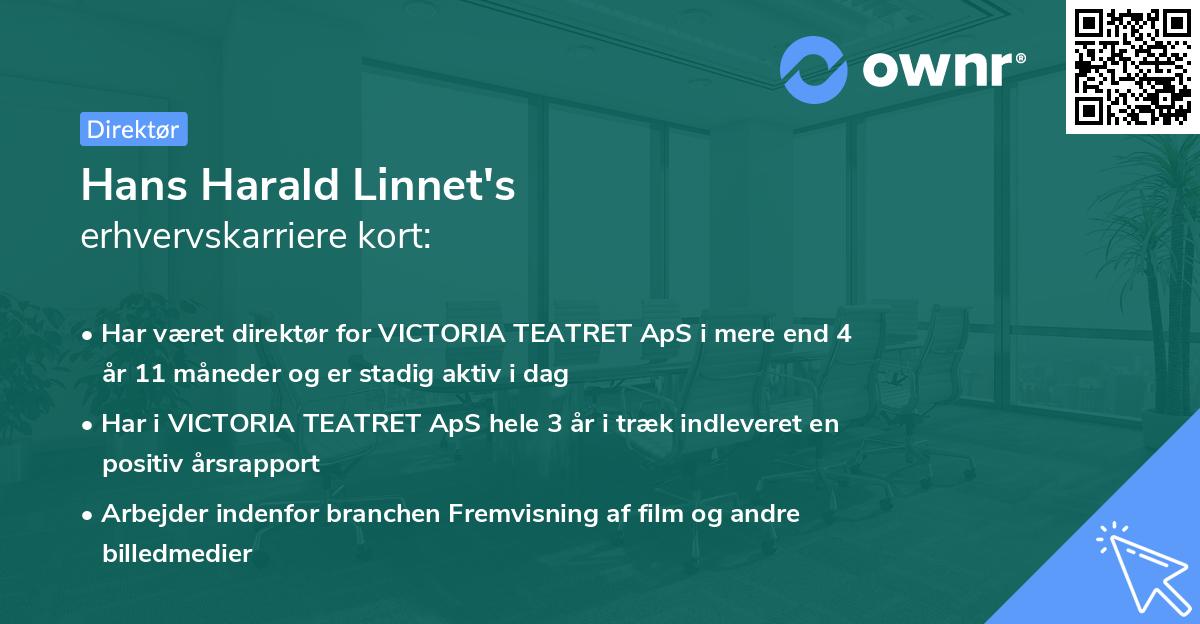 ownr®

Direktør

Hans Harald Linnet's
erhvervskarriere kort:

• Har været direktør for VICTORIA TEATRET ApS i mere end 4 år 11 måneder og er stadig aktiv i dag

• Har i VICTORIA TEATRET ApS hele 3 år i træk indleveret en positiv årsrapport

• Arbejder indenfor branchen Fremvisning af film og andre billedmedier